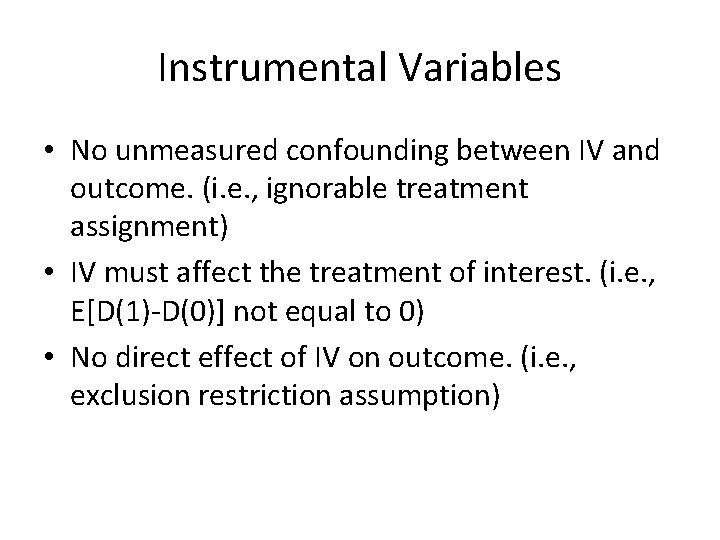 Instrumental Variables

• No unmeasured confounding between IV and outcome. (i.e., ignorable treatment assignment)
• IV must affect the treatment of interest. (i.e., E[D(1)-D(0)] not equal to 0)
• No direct effect of IV on outcome. (i.e., exclusion restriction assumption)